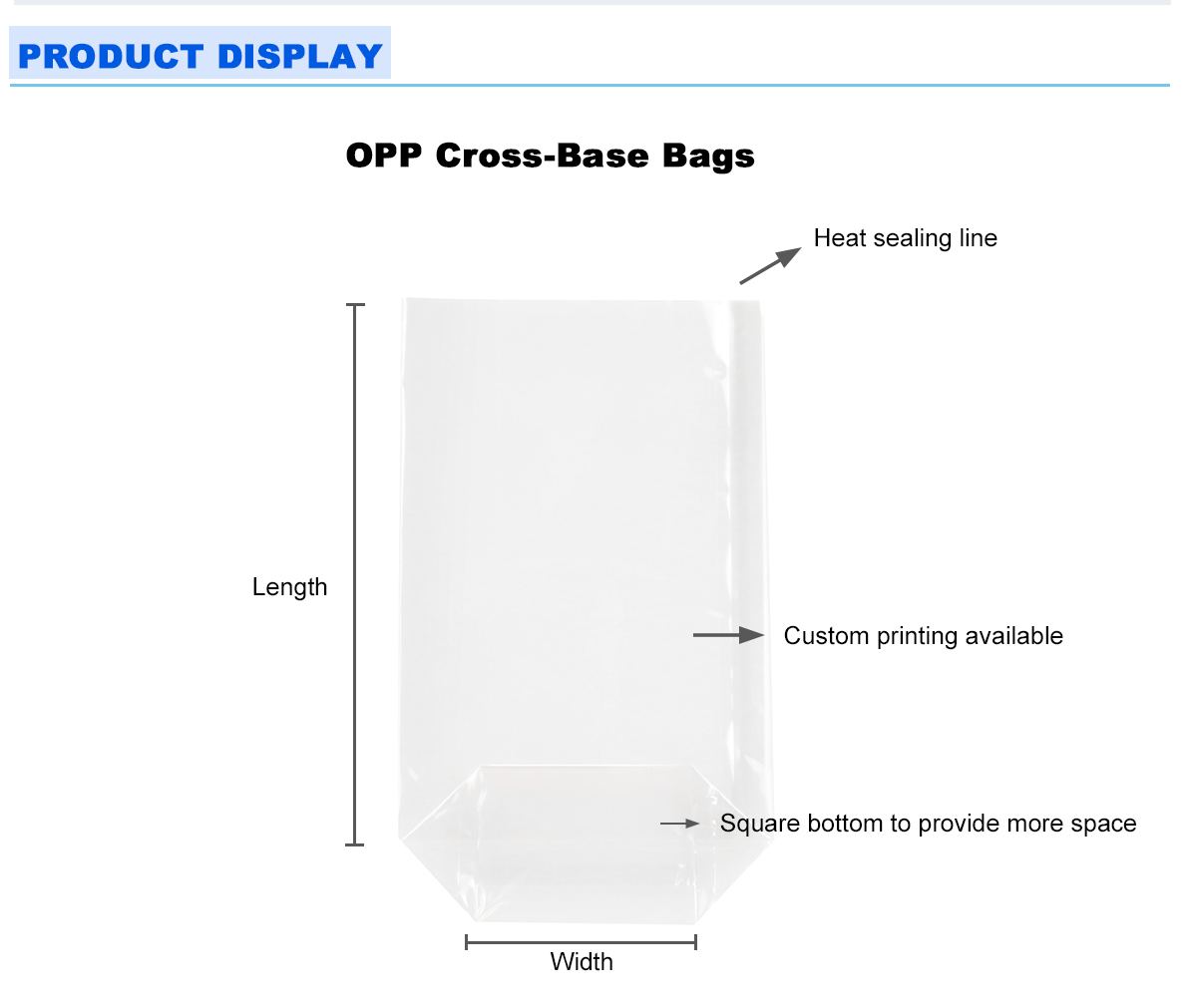 PRODUCT DISPLAY

OPP Cross-Base Bags

Heat sealing line

Length

Custom printing available

Square bottom to provide more space

Width